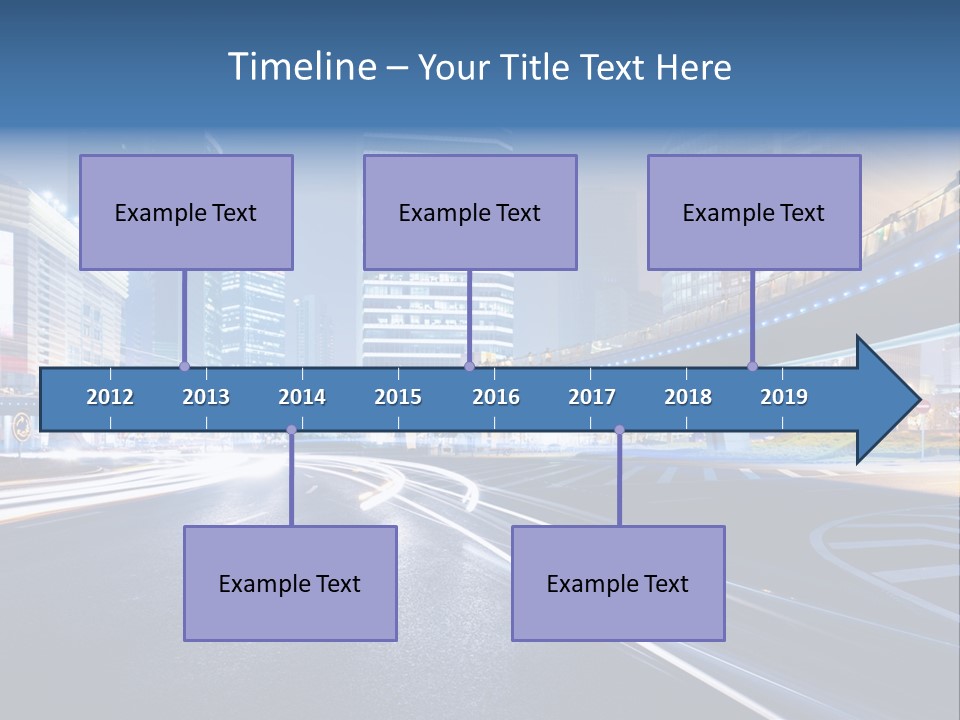 Timeline – Your Title Text Here

Example Text

Example Text

Example Text

2012 2013 2014 2015 2016 2017 2018 2019

Example Text

Example Text